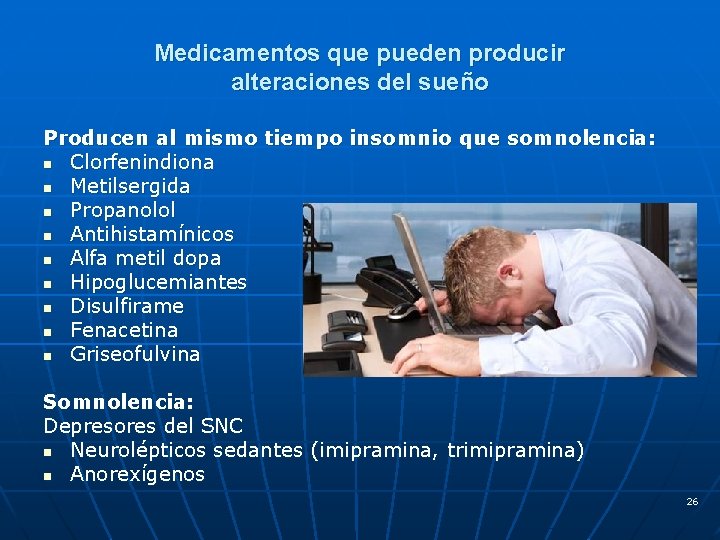 Medicamentos que pueden producir alteraciones del sueño

Producen al mismo tiempo insomnio que somnolencia:
- Clorfenindiona
- Metilsergida
- Propanolol
- Antihistamínicos
- Alfa metil dopa
- Hipoglucemiantes
- Disulfirame
- Fenacetina
- Griseofulvina

Somnolencia:
Depresores del SNC
- Neurolépticos sedantes (imipramina, trimipramina)
- Anorexígenos

26